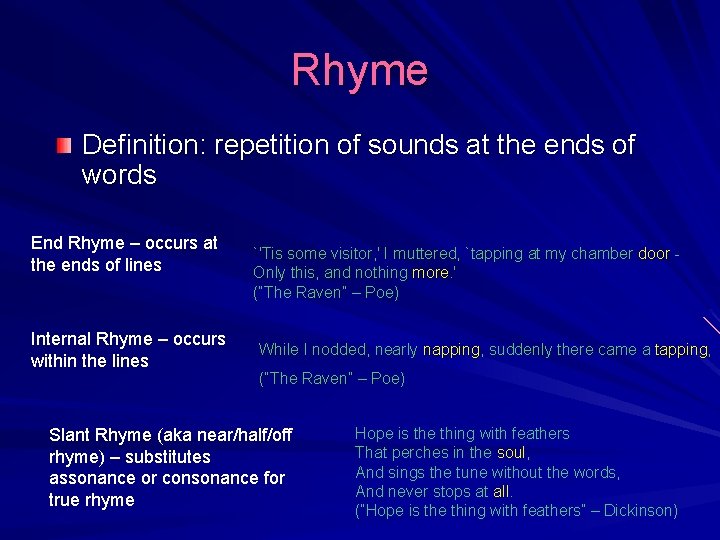 Rhyme

Definition: repetition of sounds at the ends of words

End Rhyme – occurs at the ends of lines

`'Tis some visitor,' I muttered, `tapping at my chamber door - Only this, and nothing more.'
("The Raven" – Poe)

Internal Rhyme – occurs within the lines

While I nodded, nearly napping, suddenly there came a tapping,
("The Raven" – Poe)

Slant Rhyme (aka near/half/off rhyme) – substitutes assonance or consonance for true rhyme

Hope is the thing with feathers
That perches in the soul,
And sings the tune without the words,
And never stops at all.
("Hope is the thing with feathers" – Dickinson)